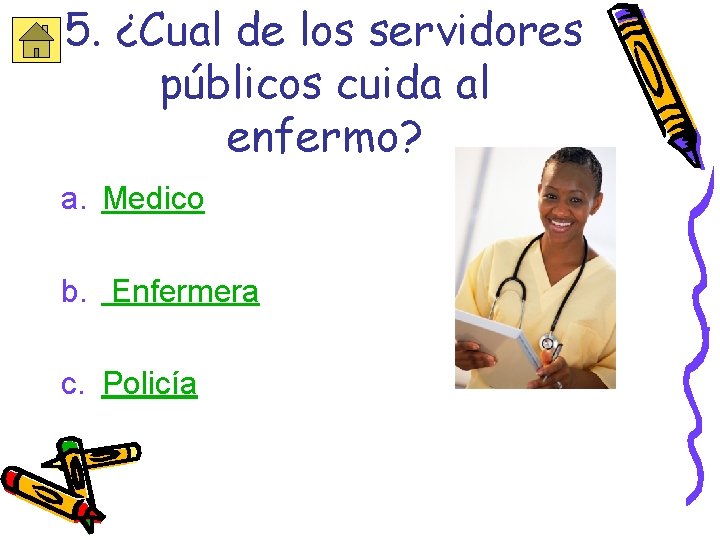 5. ¿Cual de los servidores públicos cuida al enfermo?

a. Medico

b. Enfermera

c. Policía